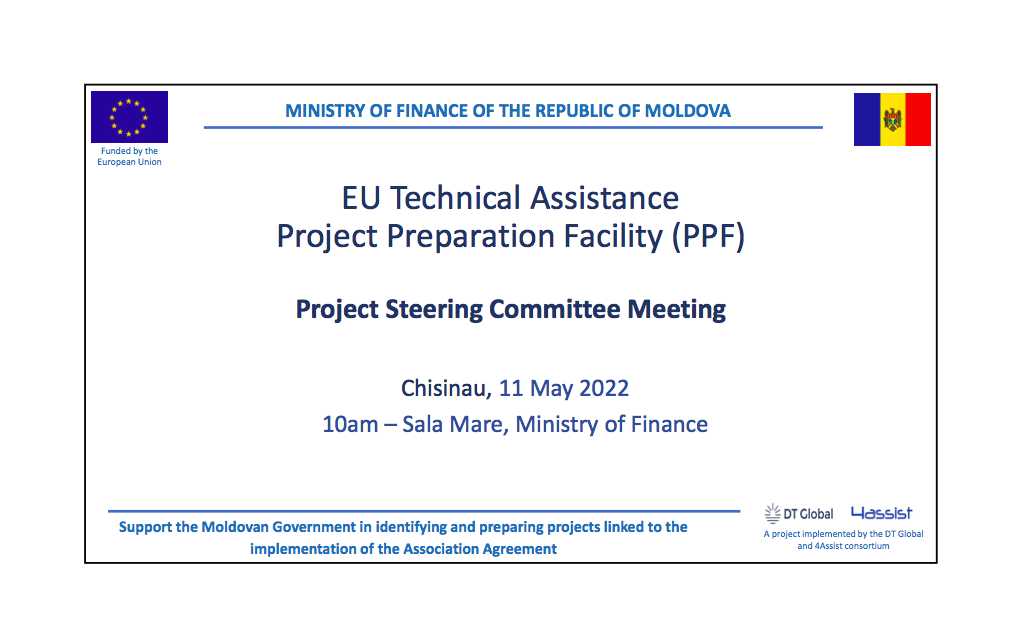 Funded by the European Union

MINISTRY OF FINANCE OF THE REPUBLIC OF MOLDOVA

EU Technical Assistance
Project Preparation Facility (PPF)

Project Steering Committee Meeting

Chisinau, 11 May 2022
10am – Sala Mare, Ministry of Finance

Support the Moldovan Government in identifying and preparing projects linked to the implementation of the Association Agreement

DT Global 4assist
A project implemented by the DT Global and 4Assist consortium